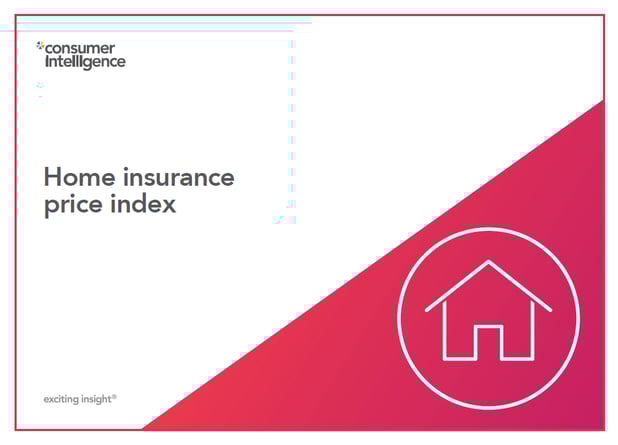 consumer intelligence

Home insurance price index

exciting insight®